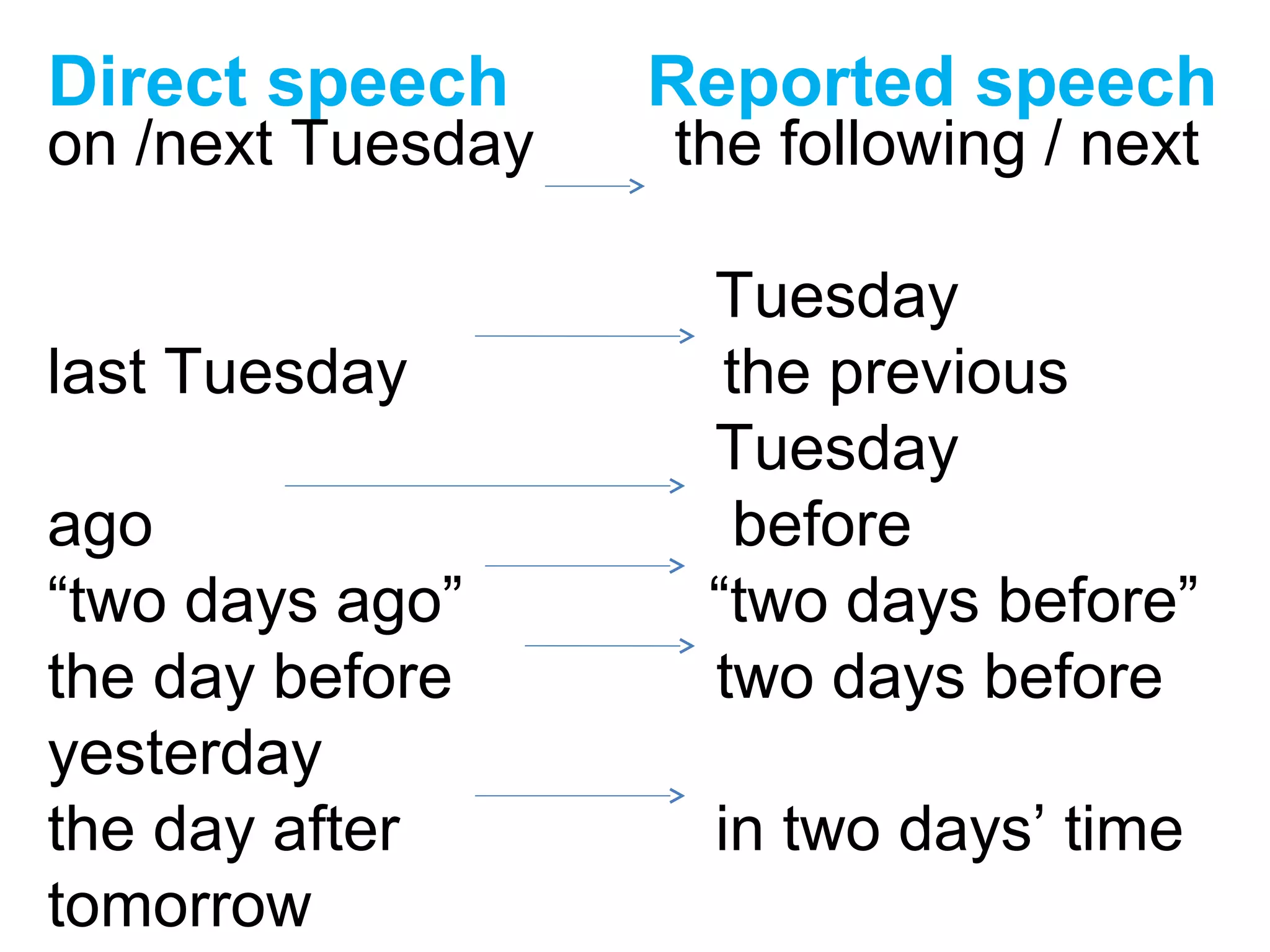 Direct speech

on /next Tuesday

last Tuesday

ago

“two days ago”

the day before yesterday

the day after tomorrow

Reported speech

the following / next Tuesday

the previous Tuesday

before

“two days before”

two days before

in two days’ time